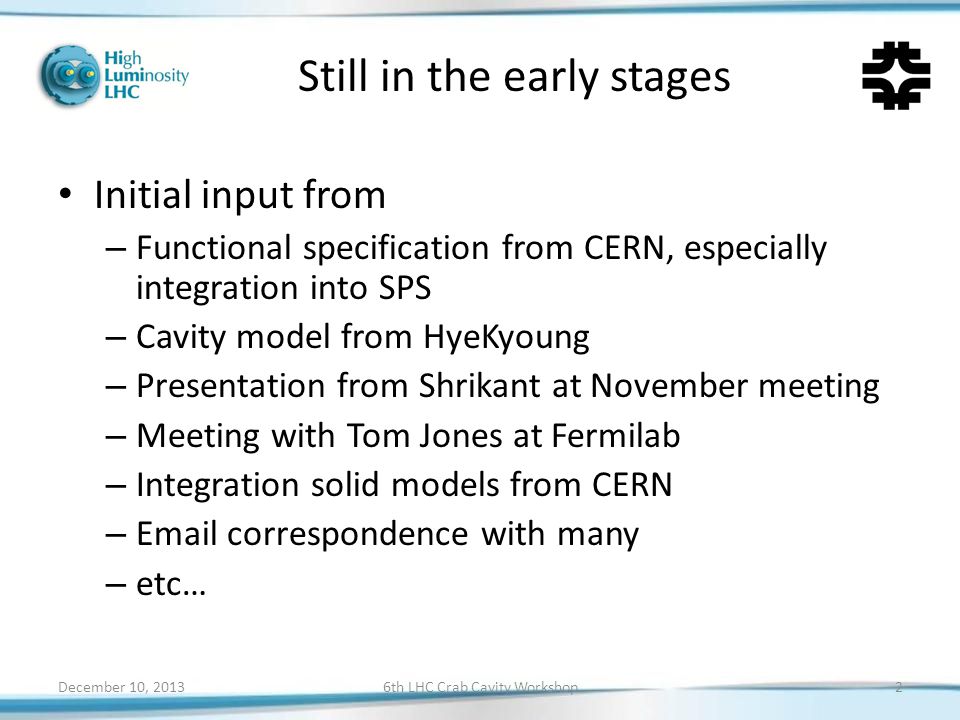 High Luminosity LHC

Still in the early stages

• Initial input from
– Functional specification from CERN, especially integration into SPS
– Cavity model from HyeKyoung
– Presentation from Shrikant at November meeting
– Meeting with Tom Jones at Fermilab
– Integration solid models from CERN
– Email correspondence with many
– etc…

December 10, 2013
6th LHC Crab Cavity Workshop
2